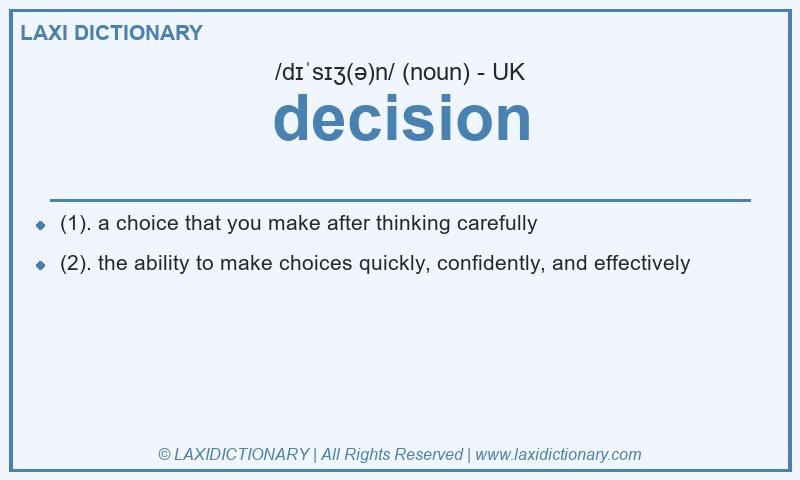 LAXI DICTIONARY

/dɪˈsɪʒ(ə)n/ (noun) - UK

decision

- (1). a choice that you make after thinking carefully
- (2). the ability to make choices quickly, confidently, and effectively

© LAXIDICTIONARY | All Rights Reserved | www.laxidictionary.com